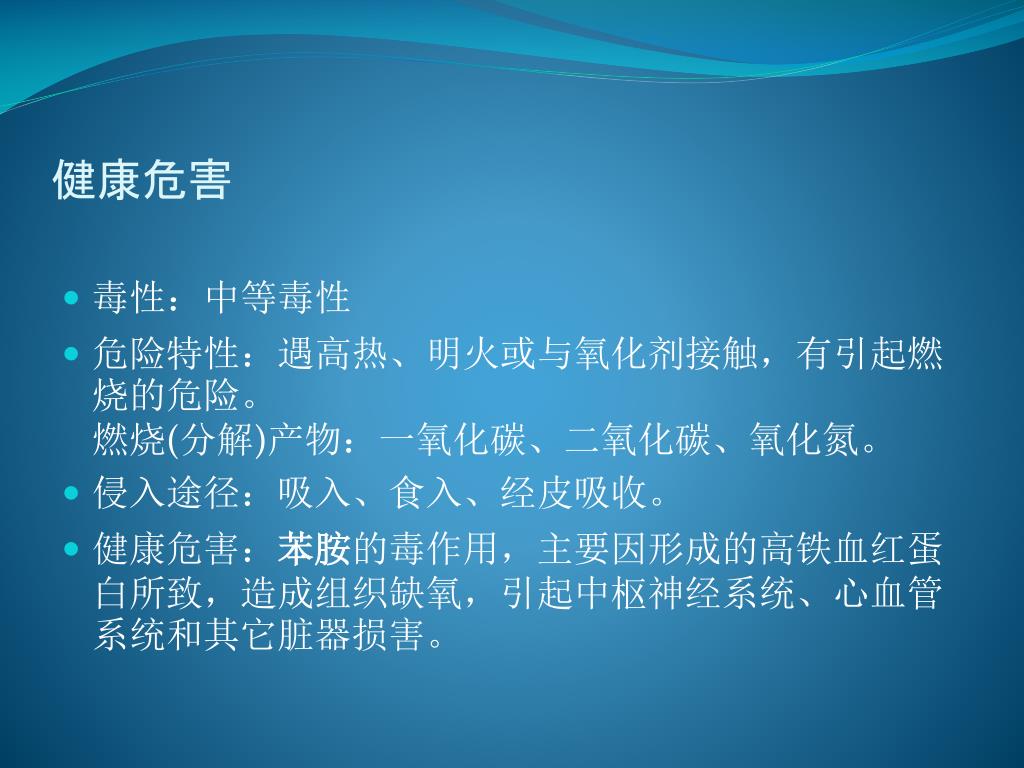 健康危害

- 毒性：中等毒性
- 危险特性：遇高热、明火或与氧化剂接触，有引起燃烧的危险。
燃烧(分解)产物：一氧化碳、二氧化碳、氧化氮。
- 侵入途径：吸入、食入、经皮吸收。
- 健康危害：苯胺的毒作用，主要因形成的高铁血红蛋白所致，造成组织缺氧，引起中枢神经系统、心血管系统和其它脏器损害。